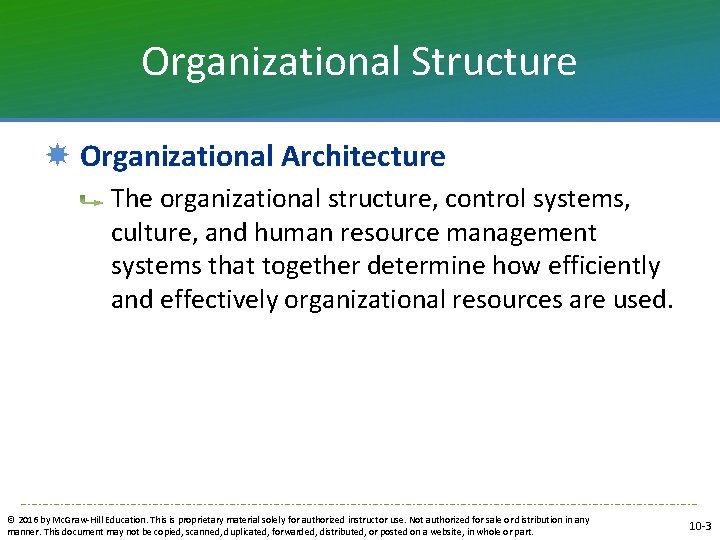 Organizational Structure

Organizational Architecture

The organizational structure, control systems, culture, and human resource management systems that together determine how efficiently and effectively organizational resources are used.

© 2016 by McGraw-Hill Education. This is proprietary material solely for authorized instructor use. Not authorized for sale or distribution in any manner. This document may not be copied, scanned, duplicated, forwarded, distributed, or posted on a website, in whole or part.

10-3